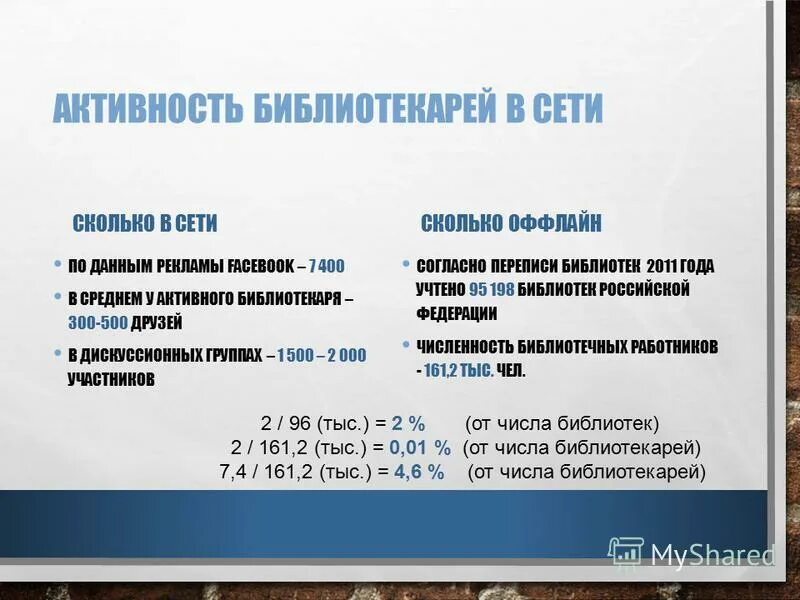 АКТИВНОСТЬ БИБЛИОТЕКАРЕЙ В СЕТИ

СКОЛЬКО В СЕТИ

• ПО ДАННЫМ РЕКЛАМЫ FACEBOOK – 7 400

• В СРЕДНЕМ У АКТИВНОГО БИБЛИОТЕКАРЯ – 300-500 ДРУЗЕЙ

• В ДИСКУССИОННЫХ ГРУППАХ – 1 500 – 2 000 УЧАСТНИКОВ

СКОЛЬКО ОФФЛАЙН

• СОГЛАСНО ПЕРЕПИСИ БИБЛИОТЕК 2011 ГОДА УЧТЕНО 95 198 БИБЛИОТЕК РОССИЙСКОЙ ФЕДЕРАЦИИ

• ЧИСЛЕННОСТЬ БИБЛИОТЕЧНЫХ РАБОТНИКОВ - 161,2 ТЫС. ЧЕЛ.

2 / 96 (тыс.) = 2 % (от числа библиотек)
2 / 161,2 (тыс.) = 0,01 % (от числа библиотекарей)
7,4 / 161,2 (тыс.) = 4,6 % (от числа библиотекарей)

MyShared